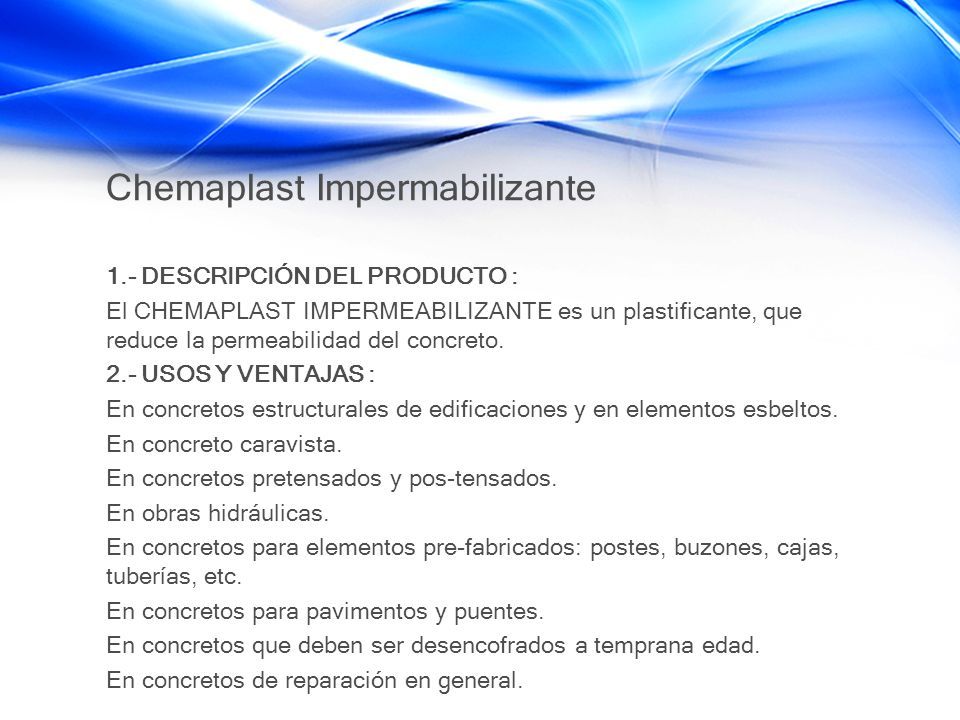 Chemaplast Impermabilizante

1.- DESCRIPCIÓN DEL PRODUCTO :

El CHEMAPLAST IMPERMEABILIZANTE es un plastificante, que reduce la permeabilidad del concreto.

2.- USOS Y VENTAJAS :

En concretos estructurales de edificaciones y en elementos esbeltos.

En concreto caravista.

En concretos pretensados y pos-tensados.

En obras hidráulicas.

En concretos para elementos pre-fabricados: postes, buzones, cajas, tuberías, etc.

En concretos para pavimentos y puentes.

En concretos que deben ser desencofrados a temprana edad.

En concretos de reparación en general.